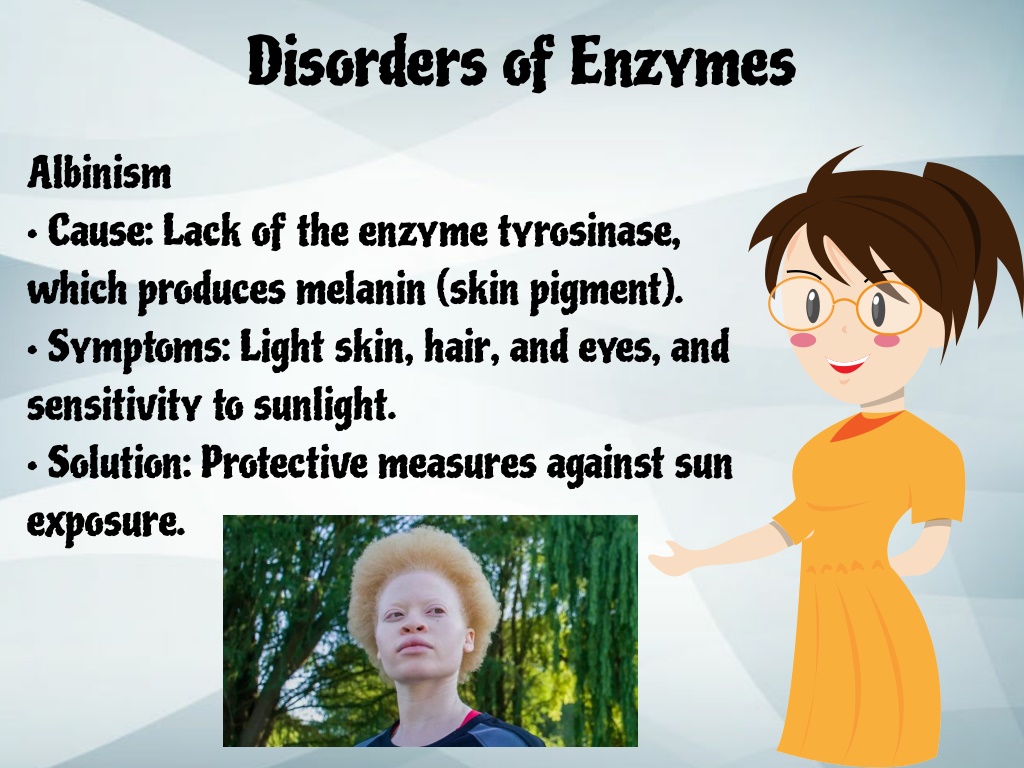 Disorders of Enzymes

Albinism
• Cause: Lack of the enzyme tyrosinase, which produces melanin (skin pigment).
• Symptoms: Light skin, hair, and eyes, and sensitivity to sunlight.
• Solution: Protective measures against sun exposure.